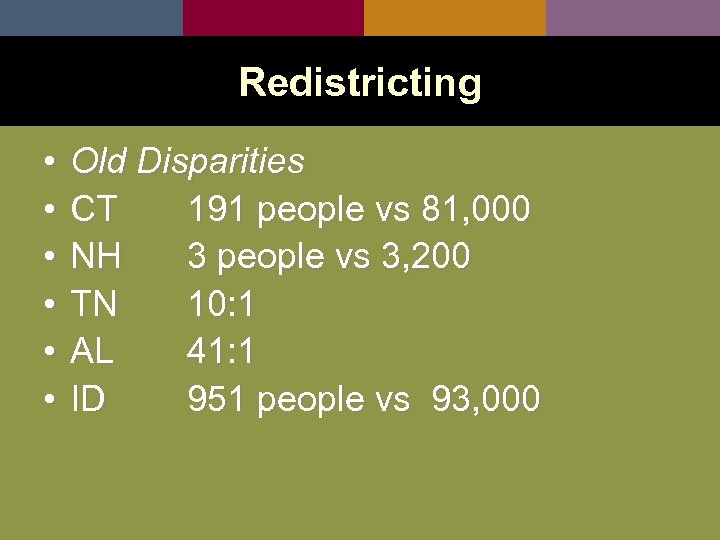 Redistricting

• Old Disparities
• CT 191 people vs 81,000
• NH 3 people vs 3,200
• TN 10:1
• AL 41:1
• ID 951 people vs 93,000